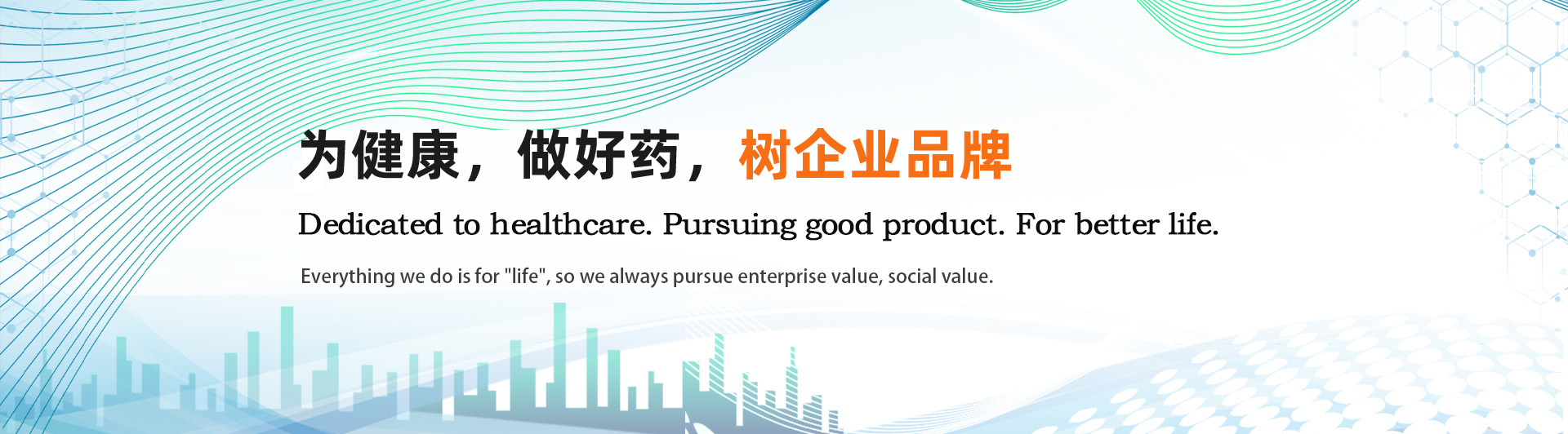 为健康，做好药，树企业品牌

Dedicated to healthcare. Pursuing good product. For better life.

Everything we do is for "life", so we always pursue enterprise value, social value.